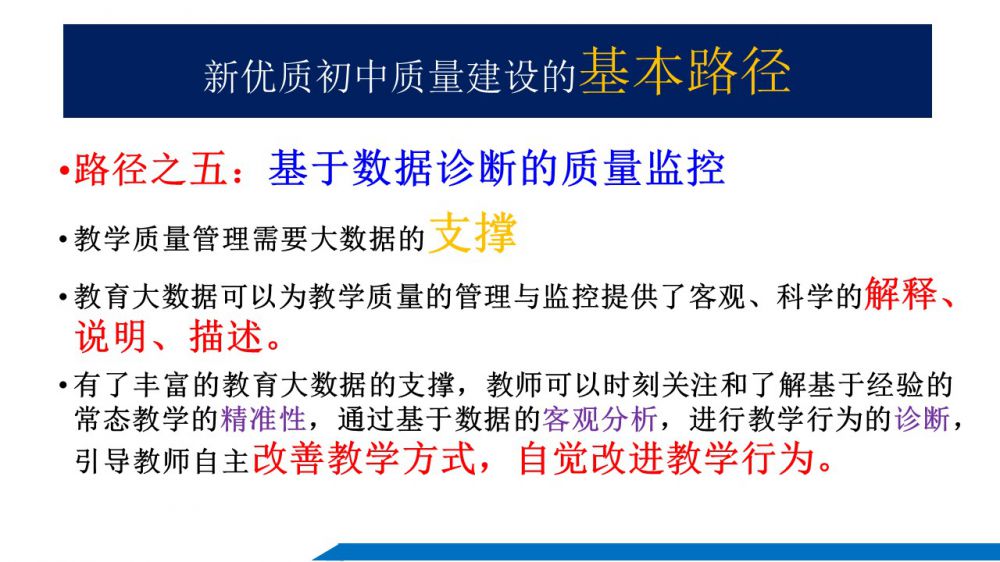 新优质初中质量建设的基本路径

•路径之五：基于数据诊断的质量监控

•教学质量管理需要大数据的支撑

•教育大数据可以为教学质量的管理与监控提供了客观、科学的解释、说明、描述。

•有了丰富的教育大数据的支撑，教师可以时刻关注和了解基于经验的常态教学的精准性，通过基于数据的客观分析，进行教学行为的诊断，引导教师自主改善教学方式，自觉改进教学行为。